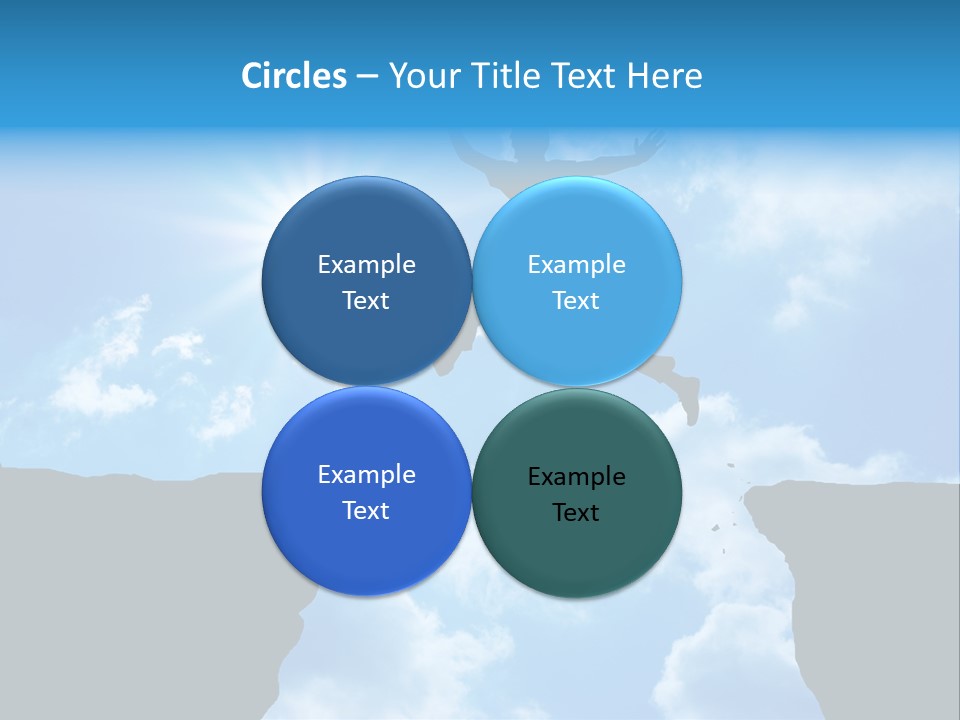 Circles – Your Title Text Here

Example Text

Example Text

Example Text

Example Text